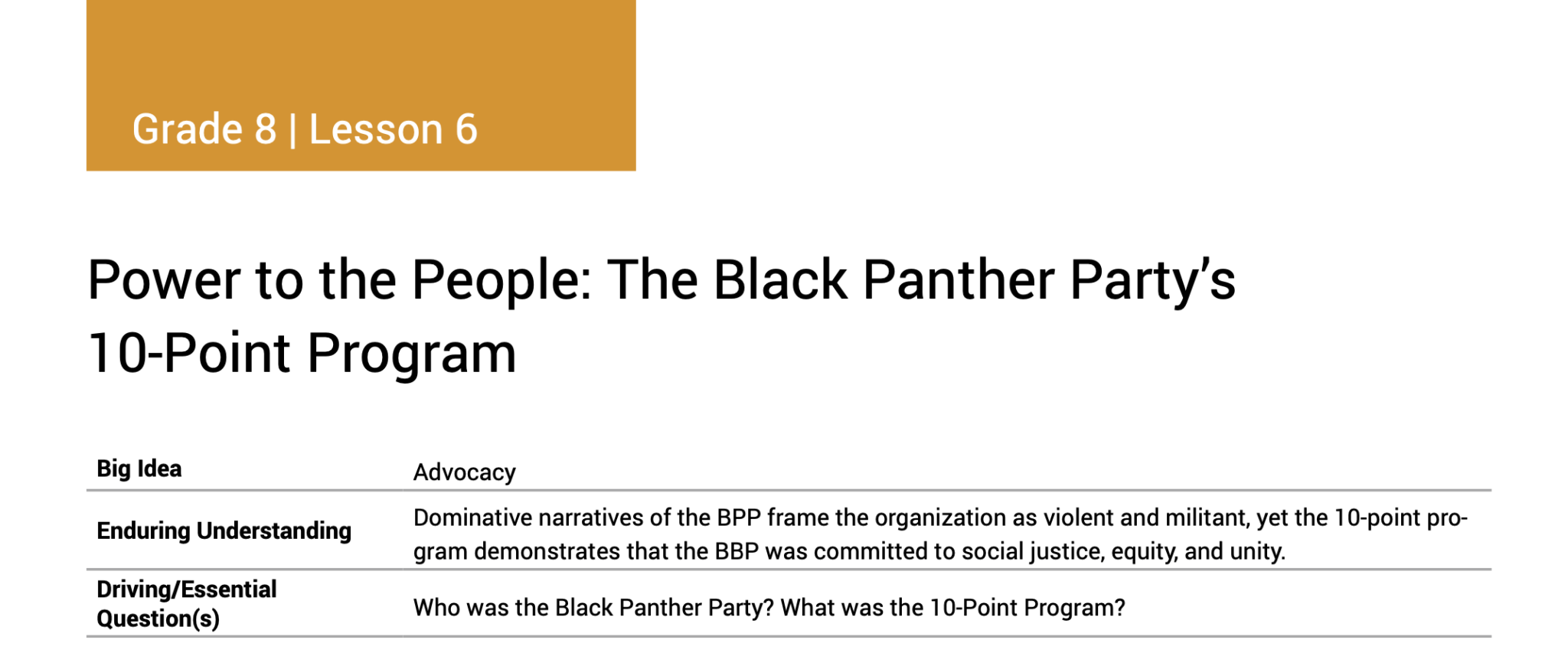 Grade 8 | Lesson 6

Power to the People: The Black Panther Party's 10-Point Program

| | |
|---|---|
| **Big Idea** | Advocacy |
| **Enduring Understanding** | Dominative narratives of the BPP frame the organization as violent and militant, yet the 10-point program demonstrates that the BBP was committed to social justice, equity, and unity. |
| **Driving/Essential Question(s)** | Who was the Black Panther Party? What was the 10-Point Program? |